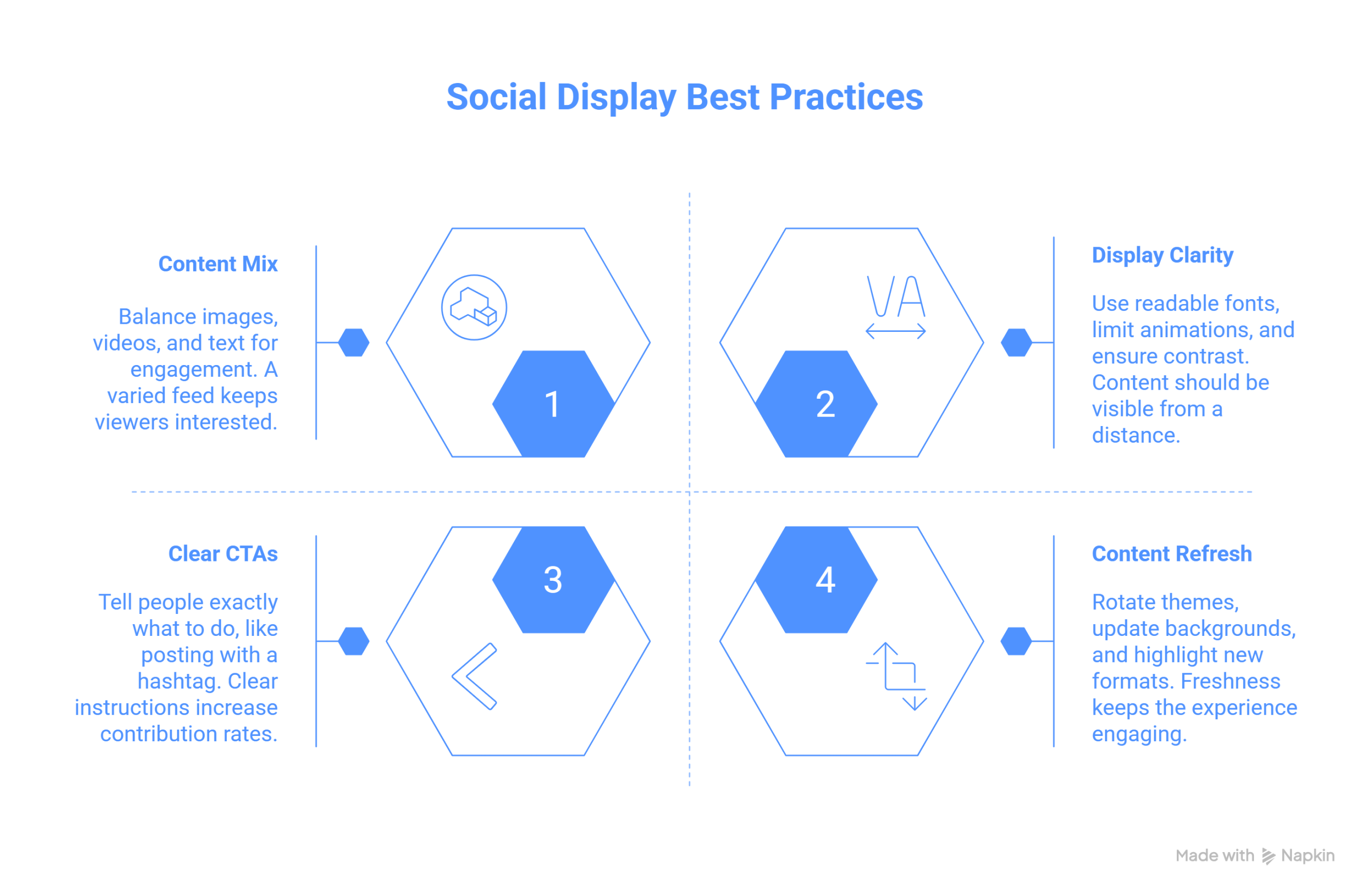 Social Display Best Practices

Content Mix

Balance images, videos, and text for engagement. A varied feed keeps viewers interested.

1

VA

2

Display Clarity

Use readable fonts, limit animations, and ensure contrast. Content should be visible from a distance.

Clear CTAs

Tell people exactly what to do, like posting with a hashtag. Clear instructions increase contribution rates.

3

4

Content Refresh

Rotate themes, update backgrounds, and highlight new formats. Freshness keeps the experience engaging.

Made with Napkin